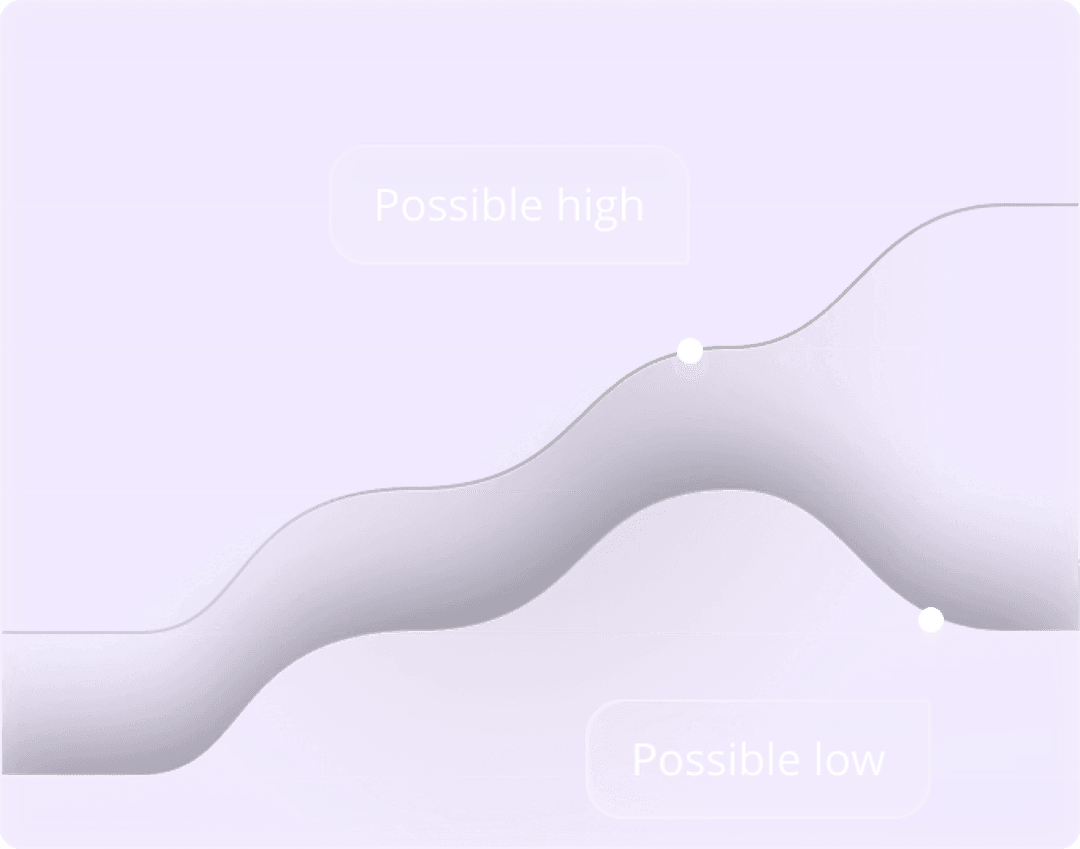 Possible high

Possible low